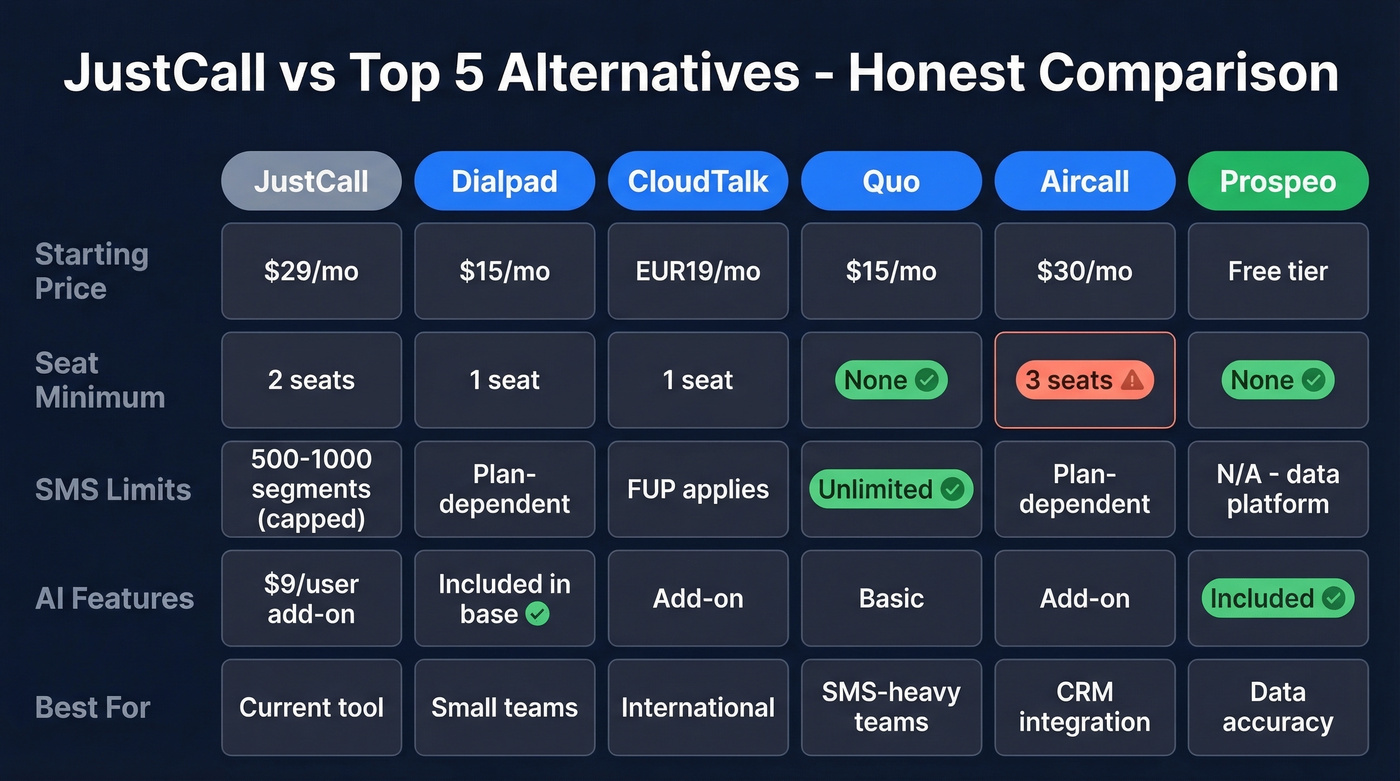 JustCall vs Top 5 Alternatives - Honest Comparison

| | JustCall | Dialpad | CloudTalk | Quo | Aircall | Prospeo |
|---|---|---|---|---|---|---|
| Starting Price | $29/mo | $15/mo | EUR19/mo | $15/mo | $30/mo | Free tier |
| Seat Minimum | 2 seats | 1 seat | 1 seat | None | 3 seats | None |
| SMS Limits | 500-1000 segments (capped) | Plan-dependent | FUP applies | Unlimited | Plan-dependent | N/A - data platform |
| AI Features | $9/user add-on | Included in base | Add-on | Basic | Add-on | Included |
| Best For | Current tool | Small teams | International | SMS-heavy teams | CRM integration | Data accuracy |